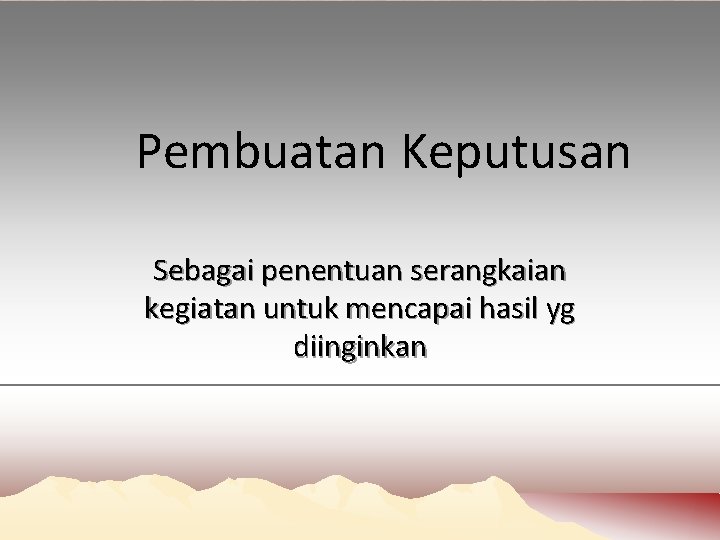 Pembuatan Keputusan

Sebagai penentuan serangkaian kegiatan untuk mencapai hasil yg diinginkan